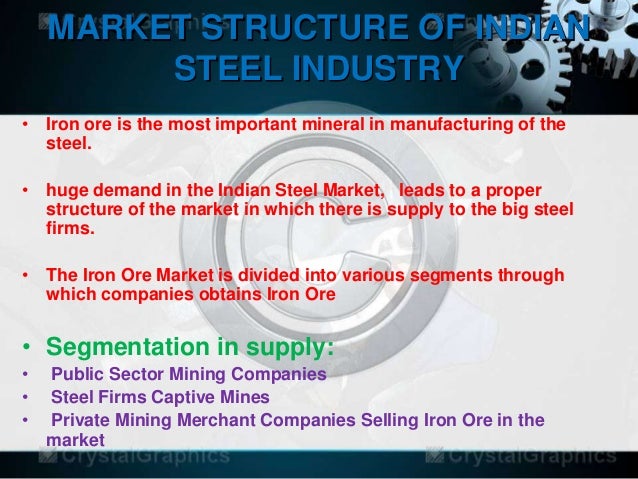 MARKET STRUCTURE OF INDIAN STEEL INDUSTRY

• Iron ore is the most important mineral in manufacturing of the steel.

• huge demand in the Indian Steel Market, leads to a proper structure of the market in which there is supply to the big steel firms.

• The Iron Ore Market is divided into various segments through which companies obtains Iron Ore

• Segmentation in supply:
• Public Sector Mining Companies
• Steel Firms Captive Mines
• Private Mining Merchant Companies Selling Iron Ore in the market

CrystalGraphics CrystalGraphics